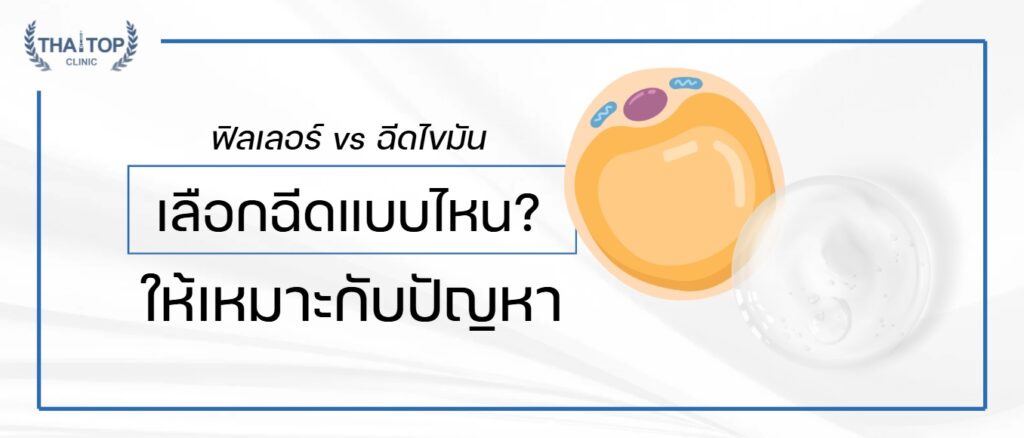 THAI TOP
CLINIC

ฟิลเลอร์ vs ฉีดไขมัน

เลือกฉีดแบบไหน?

ให้เหมาะกับปัญหา